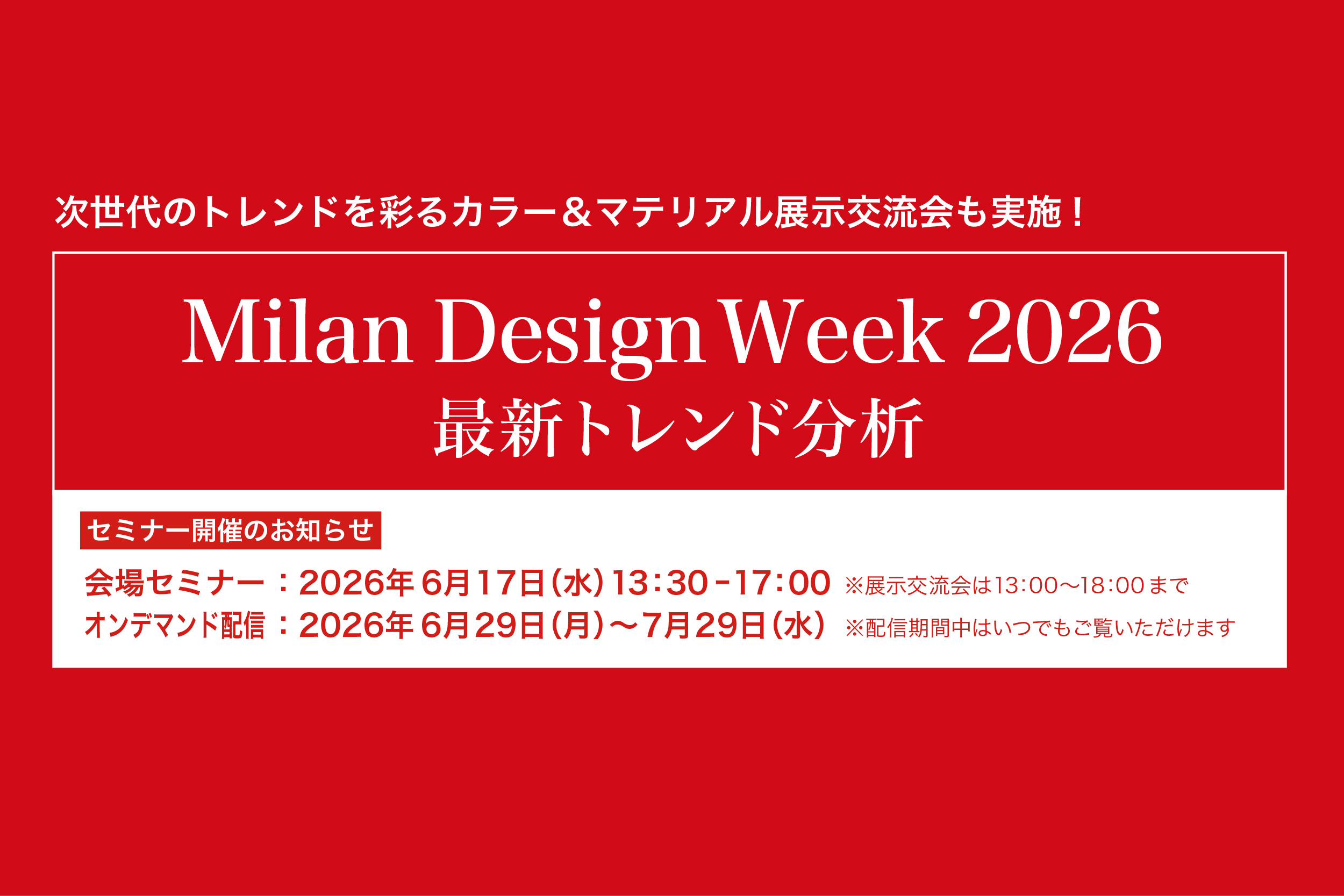 次世代のトレンドを彩るカラー＆マテリアル展示交流会も実施！

Milan Design Week 2026
最新トレンド分析

セミナー開催のお知らせ

会場セミナー：2026年6月17日（水）13:30-17:00 ※展示交流会は13:00～18:00まで
オンデマンド配信：2026年6月29日（月）～7月29日（水） ※配信期間中はいつでもご覧いただけます